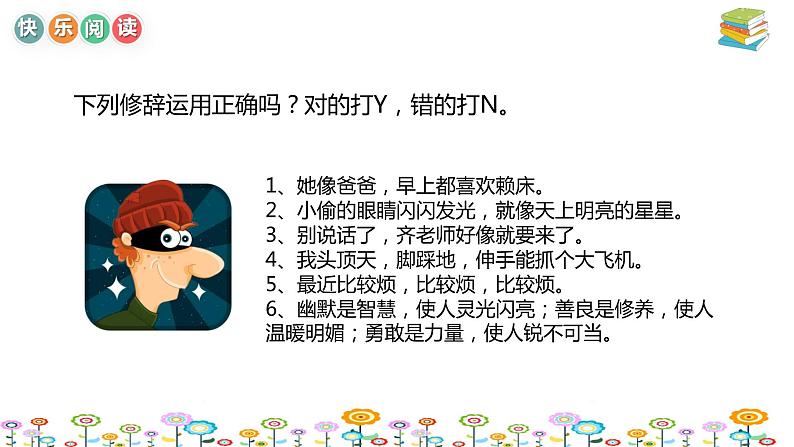 快乐阅读

下列修辞运用正确吗？对的打Y，错的打N。

1、她像爸爸，早上都喜欢赖床。
2、小偷的眼睛闪闪发光，就像天上明亮的星星。
3、别说话了，齐老师好像就要来了。
4、我头顶天，脚踩地，伸手能抓个大飞机。
5、最近比较烦，比较烦，比较烦。
6、幽默是智慧，使人灵光闪亮；善良是修养，使人温暖明媚；勇敢是力量，使人锐不可当。